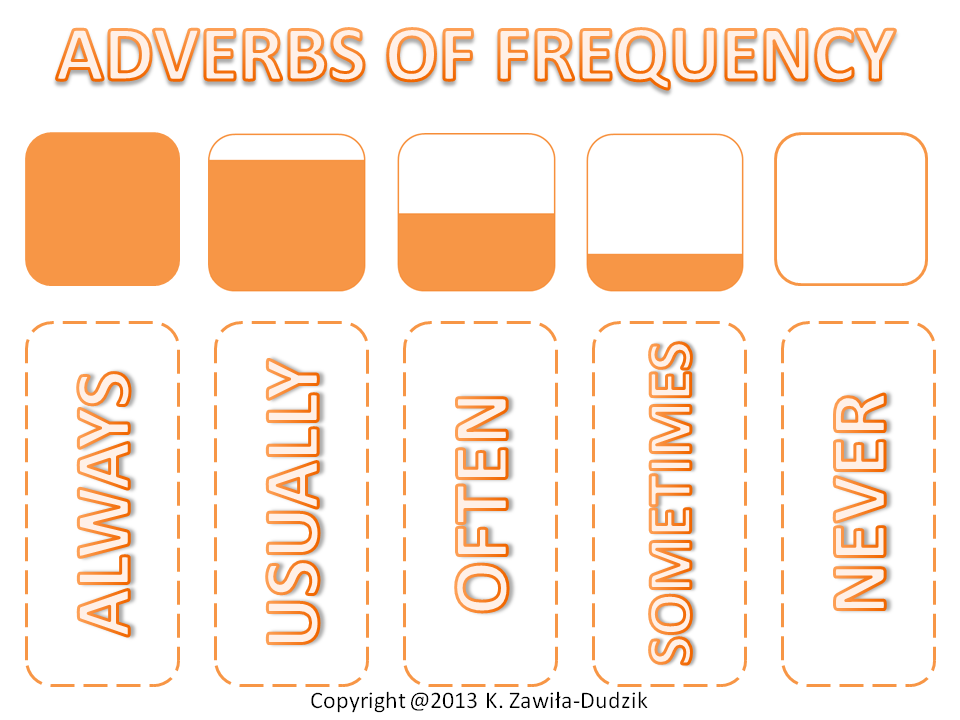 ADVERBS OF FREQUENCY

ALWAYS

USUALLY

OFTEN

SOMETIMES

NEVER

Copyright @2013 K. Zawiła-Dudzik